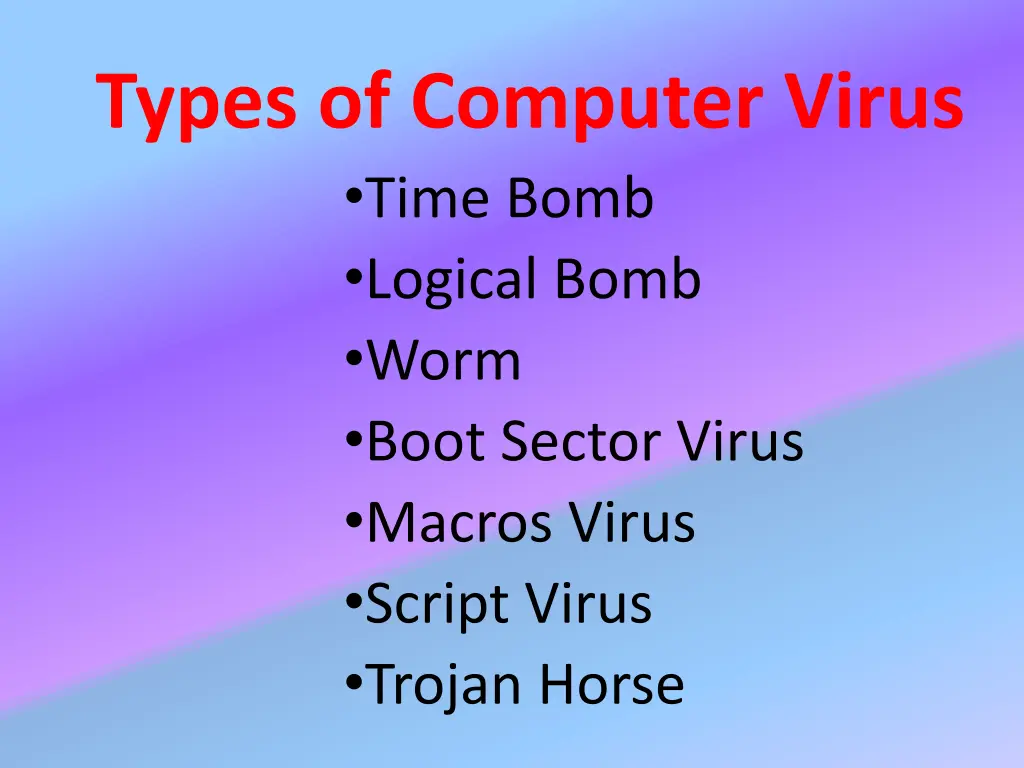 Types of Computer Virus

•Time Bomb
•Logical Bomb
•Worm
•Boot Sector Virus
•Macros Virus
•Script Virus
•Trojan Horse